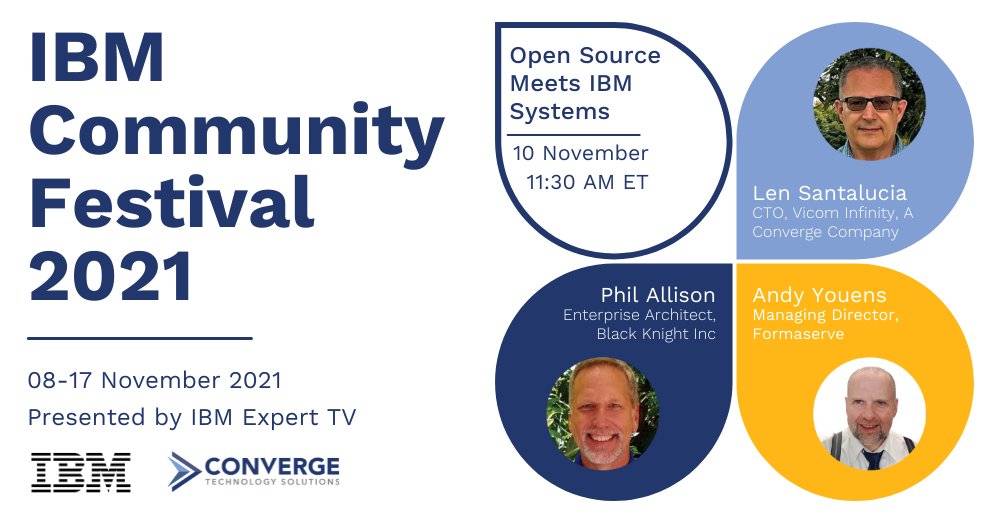 IBM Community Festival 2021

08-17 November 2021
Presented by IBM Expert TV

IBM

CONVERGE
TECHNOLOGY SOLUTIONS

Open Source Meets IBM Systems

10 November
11:30 AM ET

Len Santalucia
CTO, Vicom Infinity, A Converge Company

Phil Allison
Enterprise Architect, Black Knight Inc

Andy Youens
Managing Director, Formaserve